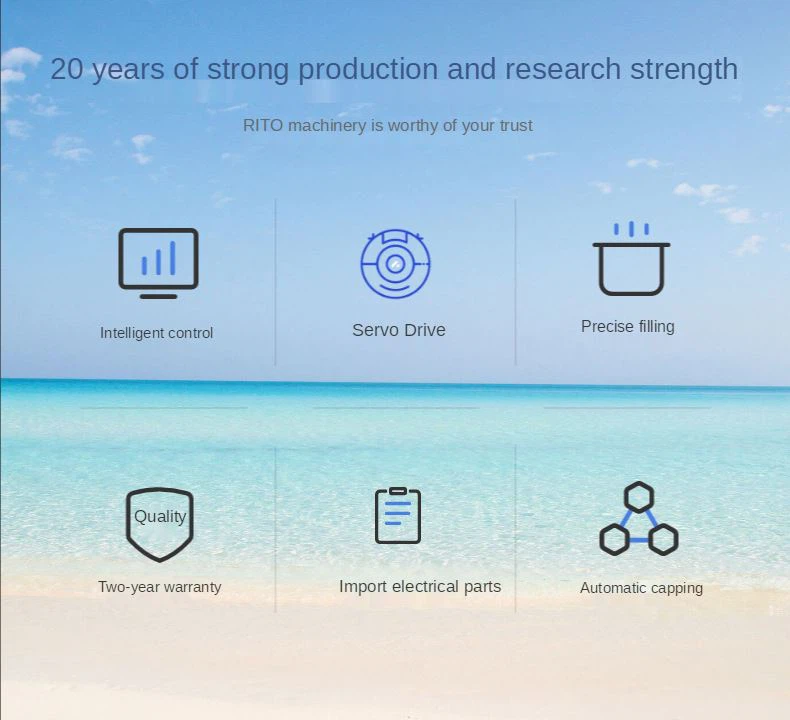 20 years of strong production and research strength

RITO machinery is worthy of your trust

Intelligent control

Servo Drive

Precise filling

Quality

Two-year warranty

Import electrical parts

Automatic capping